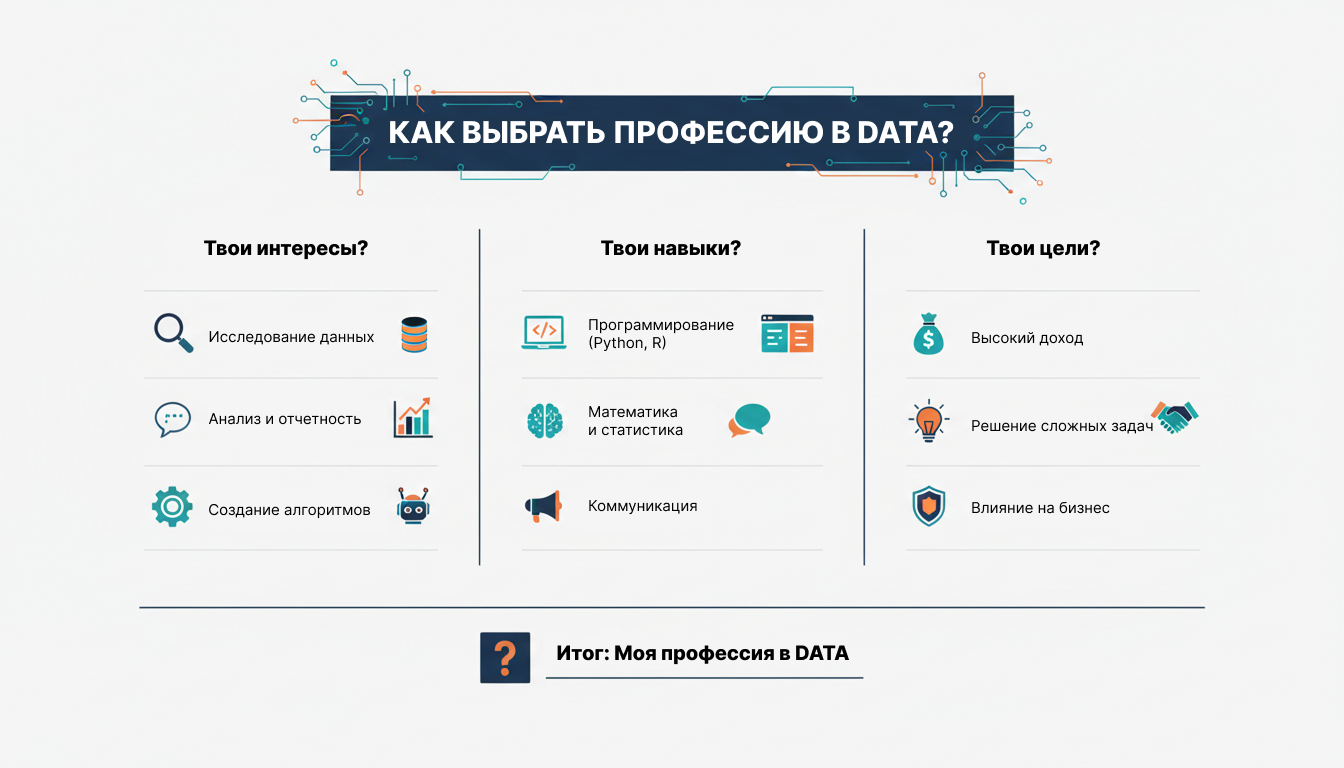 КАК ВЫБРАТЬ ПРОФЕССИЮ В DATA?

Твои интересы?

Исследование данных

Анализ и отчетность

Создание алгоритмов

Твои навыки?

Программирование (Python, R)

Математика и статистика

Коммуникация

Твои цели?

Высокий доход

Решение сложных задач

Влияние на бизнес

?

Итог: Моя профессия в DATA